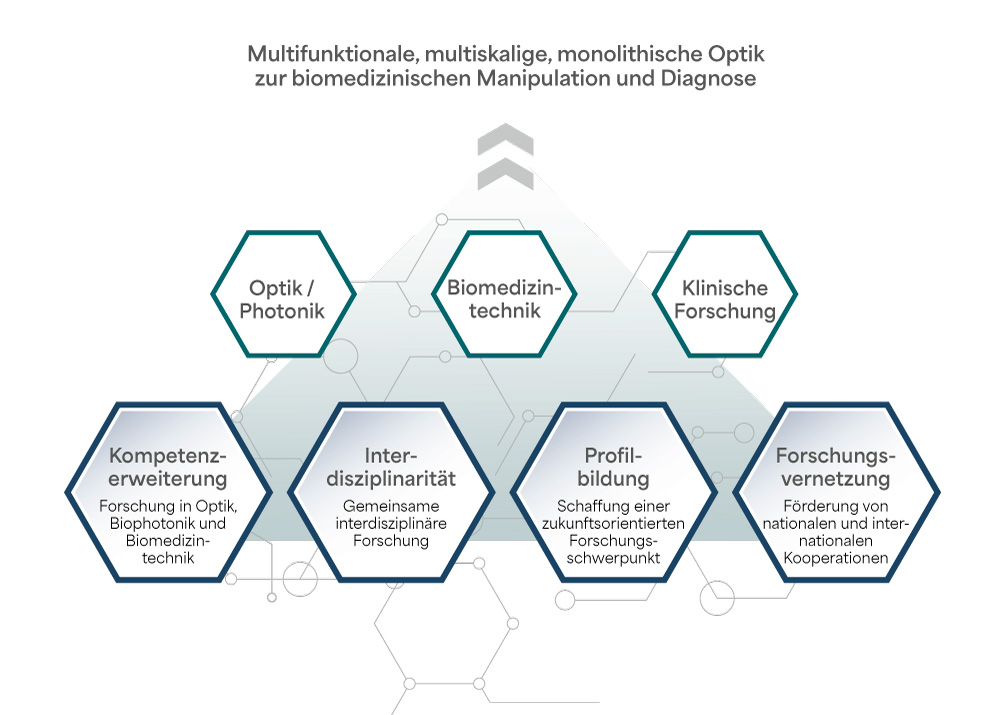 Multifunktionale, multiskalige, monolithische Optik zur biomedizinischen Manipulation und Diagnose

Optik / Photonik

Biomedizintechnik

Klinische Forschung

Kompetenzerweiterung
Forschung in Optik, Biophotonik und Biomedizintechnik

Interdisziplinarität
Gemeinsame interdisziplinäre Forschung

Profilbildung
Schaffung einer zukunftsorientierten Forschungsschwerpunkt

Forschungsvernetzung
Förderung von nationalen und internationalen Kooperationen